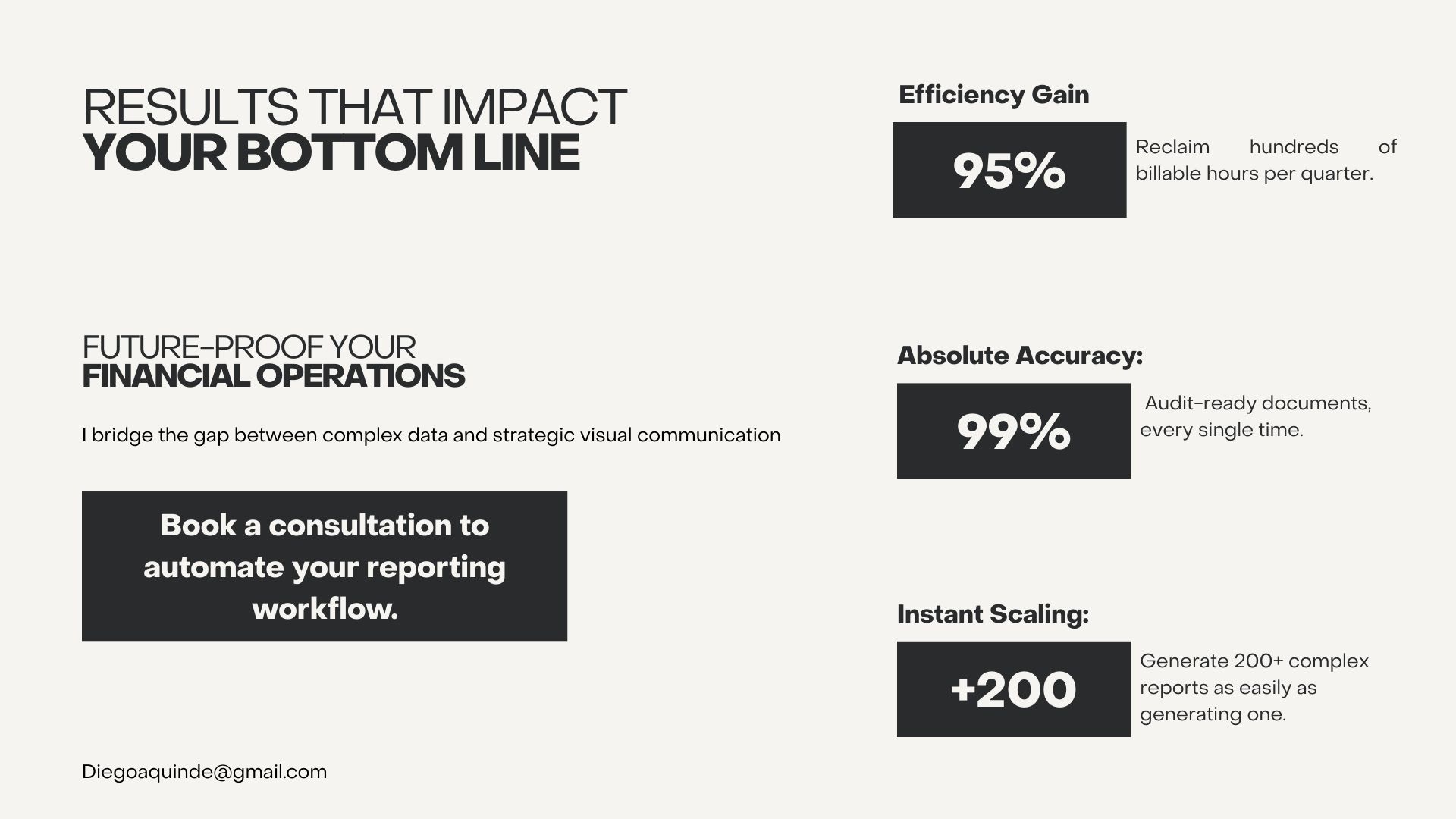 RESULTS THAT IMPACT
YOUR BOTTOM LINE

FUTURE-PROOF YOUR
FINANCIAL OPERATIONS

I bridge the gap between complex data and strategic visual communication

Book a consultation to automate your reporting workflow.

Diegoaquinde@gmail.com

Efficiency Gain

95%

Reclaim hundreds of billable hours per quarter.

Absolute Accuracy:

99%

Audit-ready documents, every single time.

Instant Scaling:

+200

Generate 200+ complex reports as easily as generating one.